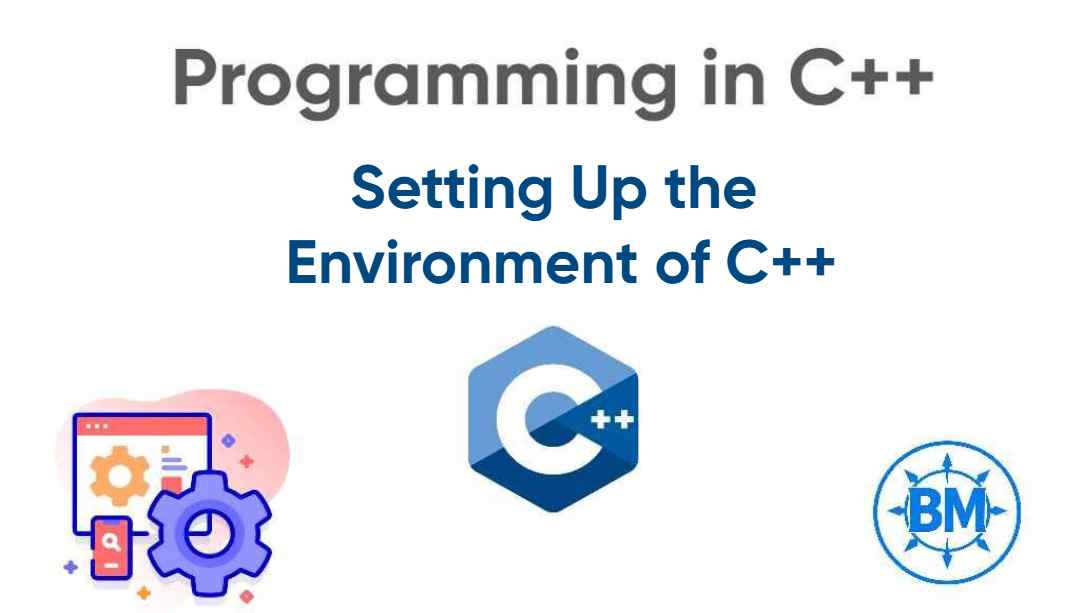 Programming in C++

Setting Up the Environment of C++

C++

BM